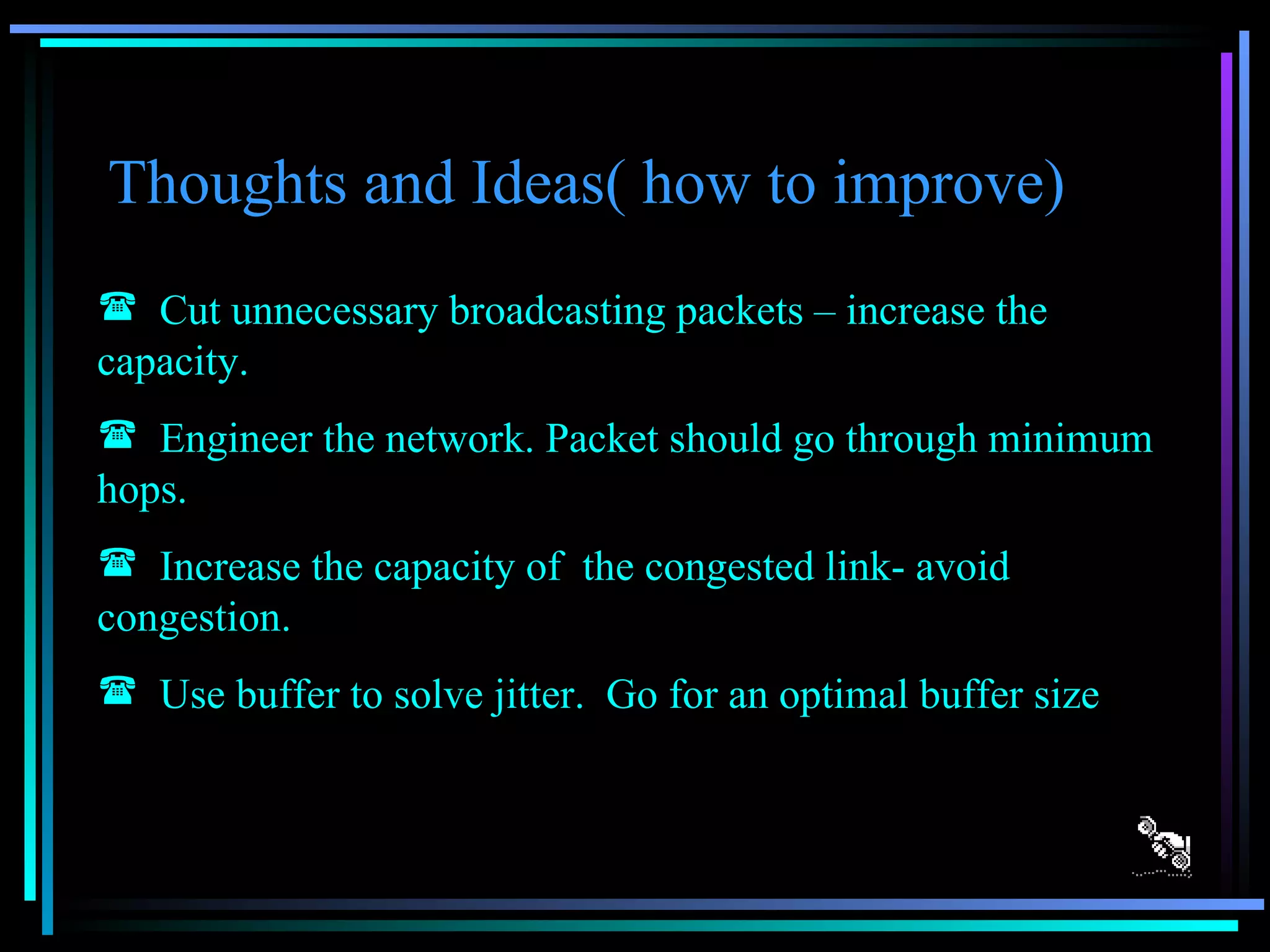 Thoughts and Ideas( how to improve)

☎ Cut unnecessary broadcasting packets – increase the capacity.

☎ Engineer the network. Packet should go through minimum hops.

☎ Increase the capacity of the congested link- avoid congestion.

☎ Use buffer to solve jitter. Go for an optimal buffer size